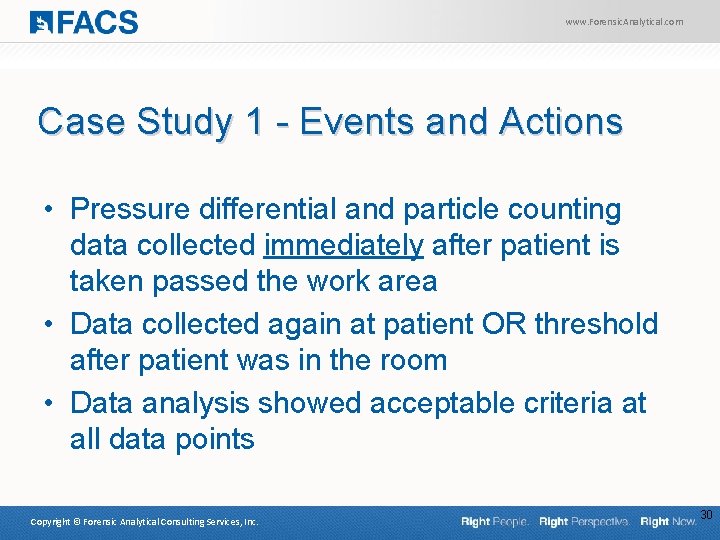 FACS

www.ForensicAnalytical.com

Case Study 1 - Events and Actions

• Pressure differential and particle counting data collected immediately after patient is taken passed the work area
• Data collected again at patient OR threshold after patient was in the room
• Data analysis showed acceptable criteria at all data points

Copyright © Forensic Analytical Consulting Services, Inc.

Right People. Right Perspective. Right Now.

30